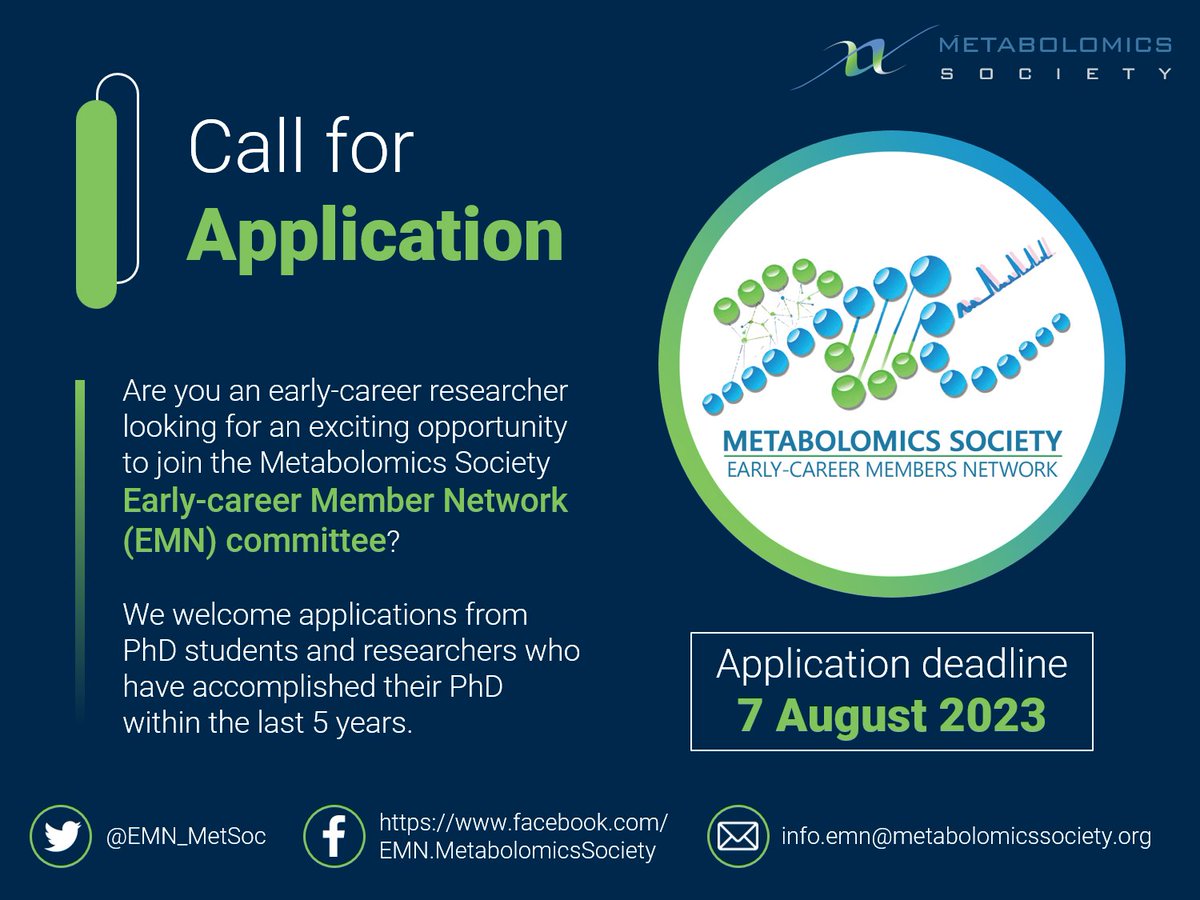 METABOLOMICS
SOCIETY

Call for
Application

Are you an early-career researcher looking for an exciting opportunity to join the Metabolomics Society Early-career Member Network (EMN) committee?

We welcome applications from PhD students and researchers who have accomplished their PhD within the last 5 years.

METABOLOMICS SOCIETY
EARLY-CAREER MEMBERS NETWORK

Application deadline
7 August 2023

@EMN_MetSoc

https://www.facebook.com/EMN.MetabolomicsSociety

info.emn@metabolomicssociety.org